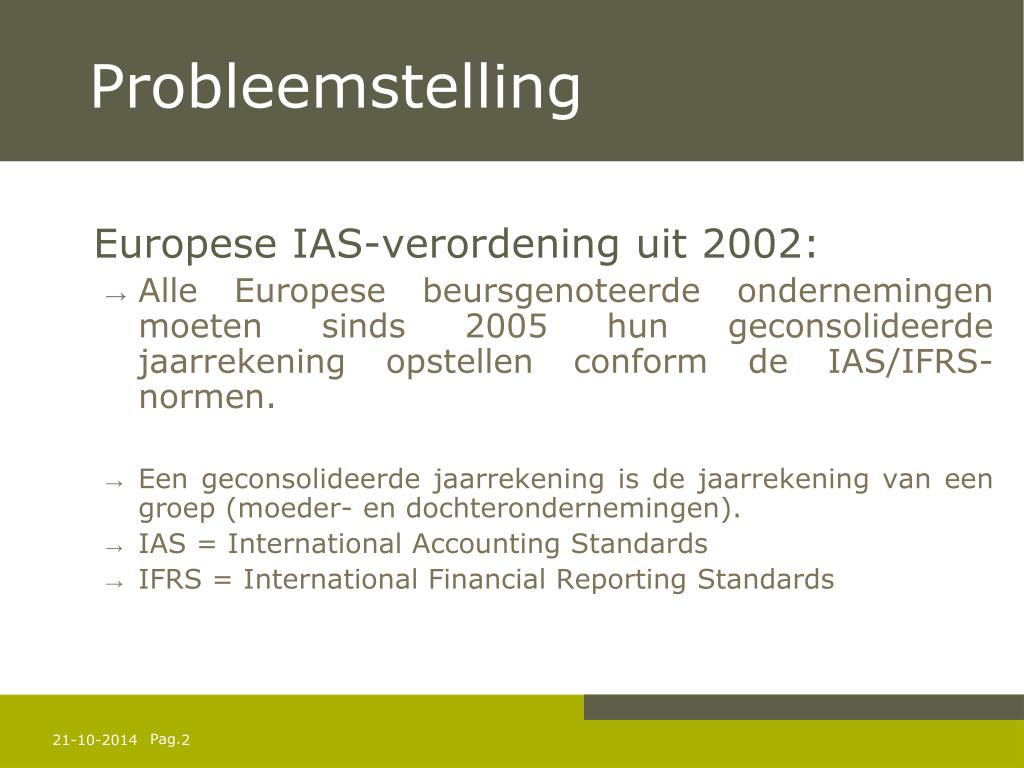 Probleemstelling

Europese IAS-verordening uit 2002:

→ Alle Europese beursgenoteerde ondernemingen moeten sinds 2005 hun geconsolideerde jaarrekening opstellen conform de IAS/IFRS-normen.

→ Een geconsolideerde jaarrekening is de jaarrekening van een groep (moeder- en dochterondernemingen).

→ IAS = International Accounting Standards

→ IFRS = International Financial Reporting Standards

21-10-2014 Pag.2